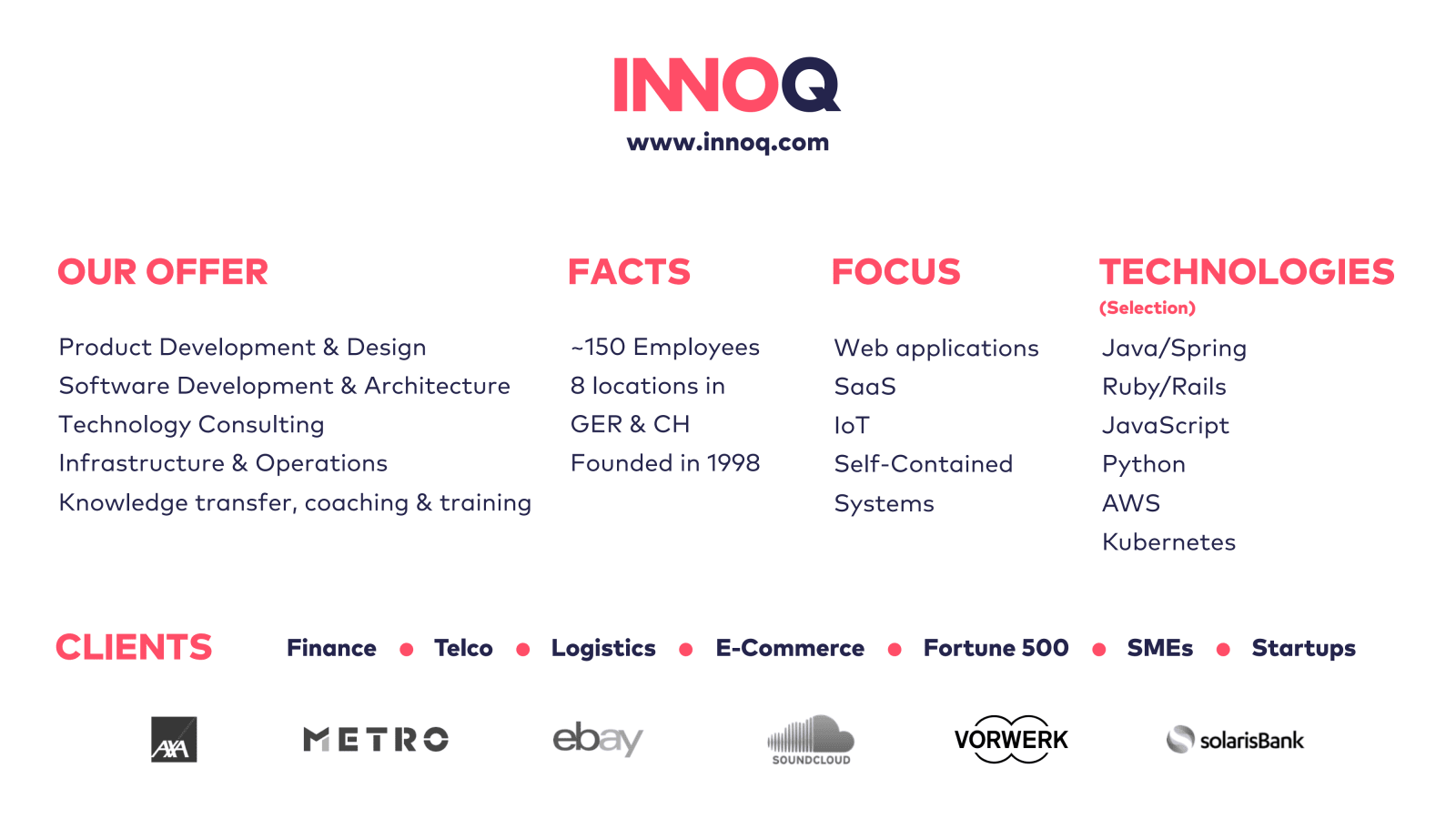 INNOQ
www.innoq.com

OUR OFFER

Product Development & Design
Software Development & Architecture
Technology Consulting
Infrastructure & Operations
Knowledge transfer, coaching & training

FACTS

~150 Employees
8 locations in
GER & CH
Founded in 1998

FOCUS

Web applications
SaaS
IoT
Self-Contained
Systems

TECHNOLOGIES
(Selection)

Java/Spring
Ruby/Rails
JavaScript
Python
AWS
Kubernetes

CLIENTS Finance • Telco • Logistics • E-Commerce • Fortune 500 • SMEs • Startups

AXA METRO ebay SOUNDCLOUD VORWERK solarisBank